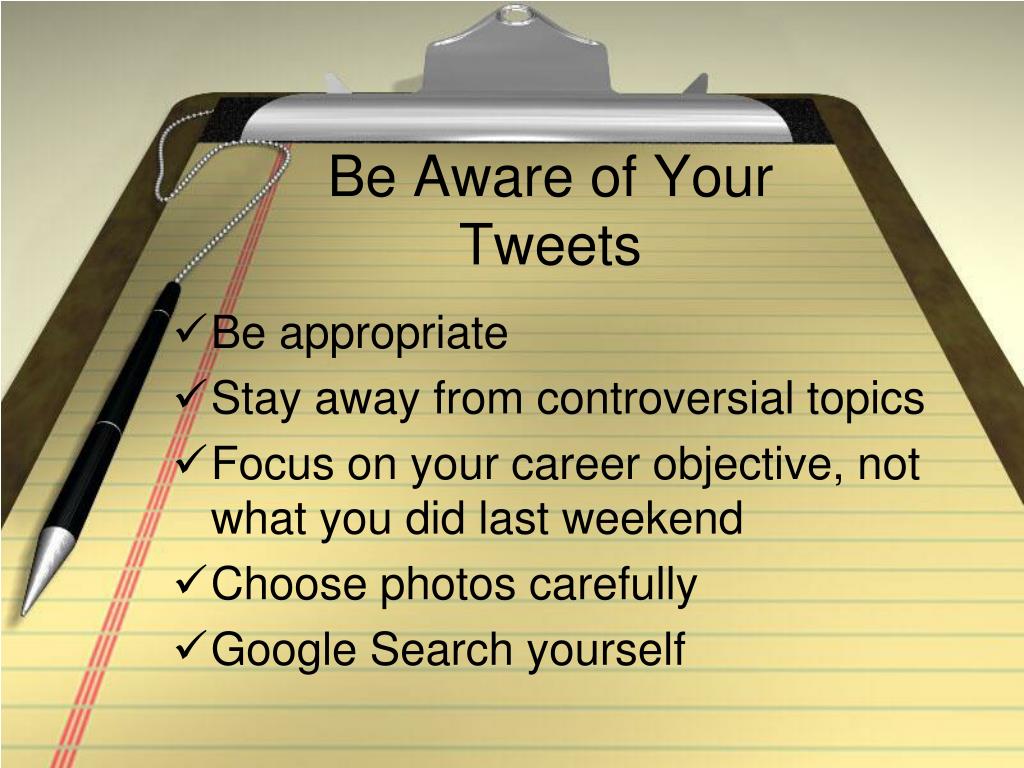 Be Aware of Your Tweets

✓Be appropriate
✓Stay away from controversial topics
✓Focus on your career objective, not what you did last weekend
✓Choose photos carefully
✓Google Search yourself